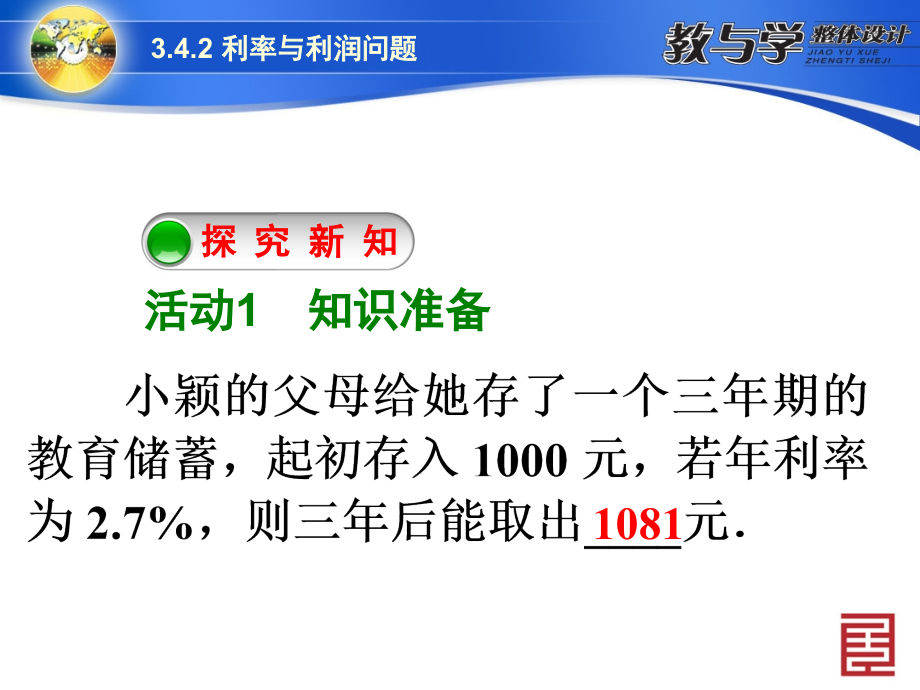 3.4.2 利率与利润问题

教与学 整体设计
JIAO YU XUE ZHENGTI SHEJI

探 究 新 知

活动1　知识准备

小颖的父母给她存了一个三年期的教育储蓄，起初存入 1000 元，若年利率为 2.7%，则三年后能取出 1081 元.